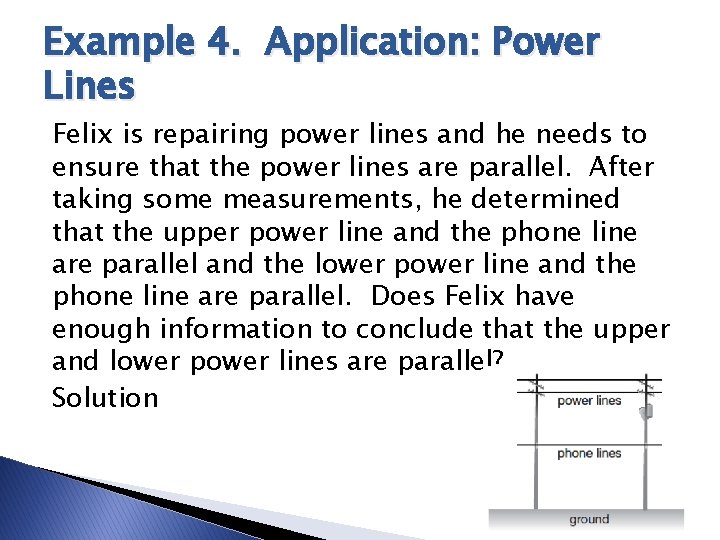 Example 4. Application: Power Lines

Felix is repairing power lines and he needs to ensure that the power lines are parallel. After taking some measurements, he determined that the upper power line and the phone line are parallel and the lower power line and the phone line are parallel. Does Felix have enough information to conclude that the upper and lower power lines are parallel?

Solution

power lines

phone lines

ground